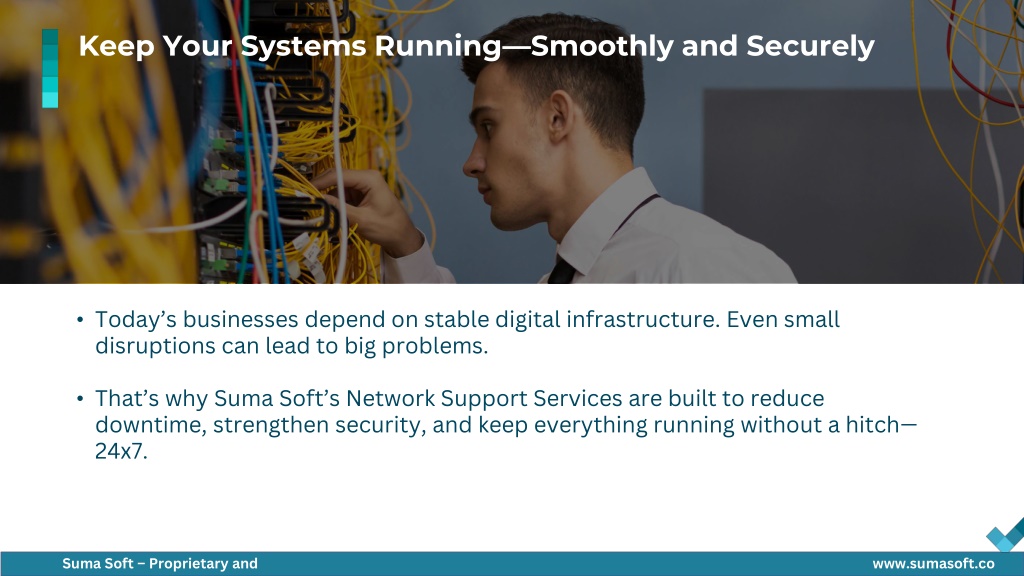 Keep Your Systems Running—Smoothly and Securely

• Today's businesses depend on stable digital infrastructure. Even small disruptions can lead to big problems.

• That's why Suma Soft's Network Support Services are built to reduce downtime, strengthen security, and keep everything running without a hitch—24x7.

Suma Soft – Proprietary and

www.sumasoft.co